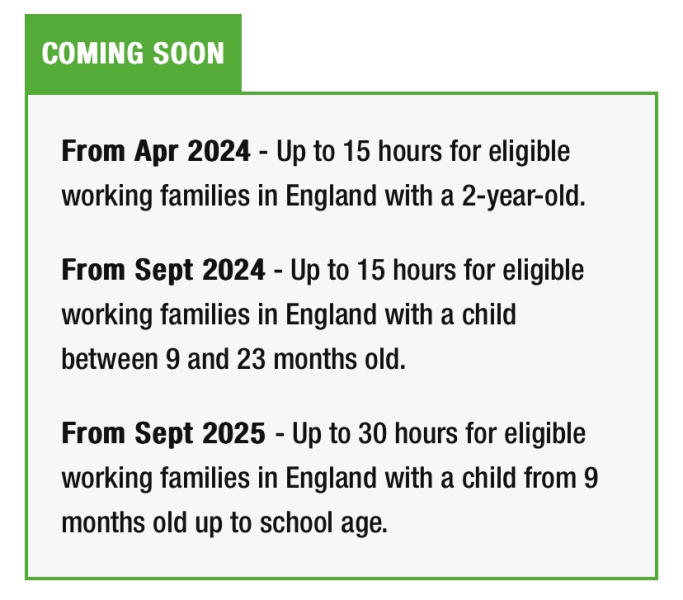 COMING SOON

From Apr 2024 - Up to 15 hours for eligible working families in England with a 2-year-old.

From Sept 2024 - Up to 15 hours for eligible working families in England with a child between 9 and 23 months old.

From Sept 2025 - Up to 30 hours for eligible working families in England with a child from 9 months old up to school age.